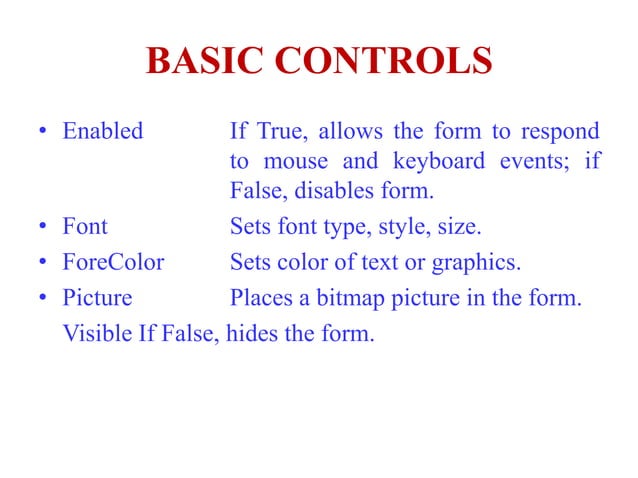 BASIC CONTROLS

• Enabled If True, allows the form to respond to mouse and keyboard events; if False, disables form.
• Font Sets font type, style, size.
• ForeColor Sets color of text or graphics.
• Picture Places a bitmap picture in the form.
Visible If False, hides the form.